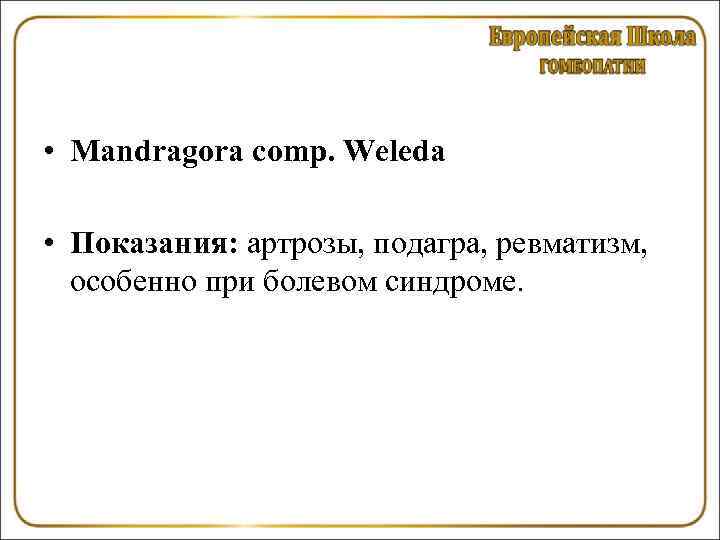 Европейская Школа
ГОМЕОПАТИИ

• Mandragora comp. Weleda

• Показания: артрозы, подагра, ревматизм, особенно при болевом синдроме.